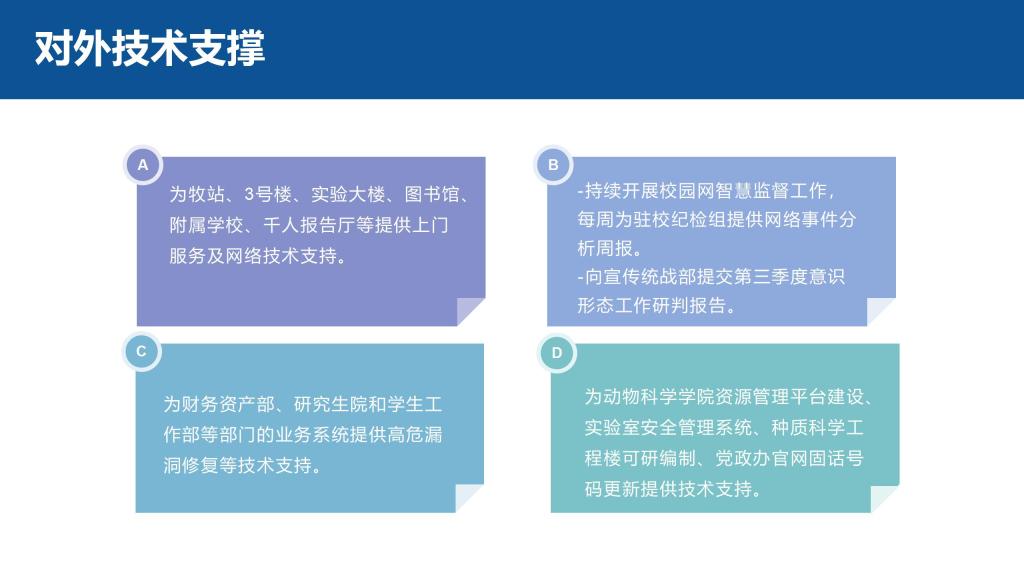 对外技术支撑

A

为牧站、3号楼、实验大楼、图书馆、附属学校、千人报告厅等提供上门服务及网络技术支持。

B

-持续开展校园网智慧监督工作，每周为驻校纪检组提供网络事件分析周报。
-向宣传统战部提交第三季度意识形态工作研判报告。

C

为财务资产部、研究生院和学生工作部等部门的业务系统提供高危漏洞修复等技术支持。

D

为动物科学学院资源管理平台建设、实验室安全管理系统、种质科学工程楼可研编制、党政办官网固话号码更新提供技术支持。